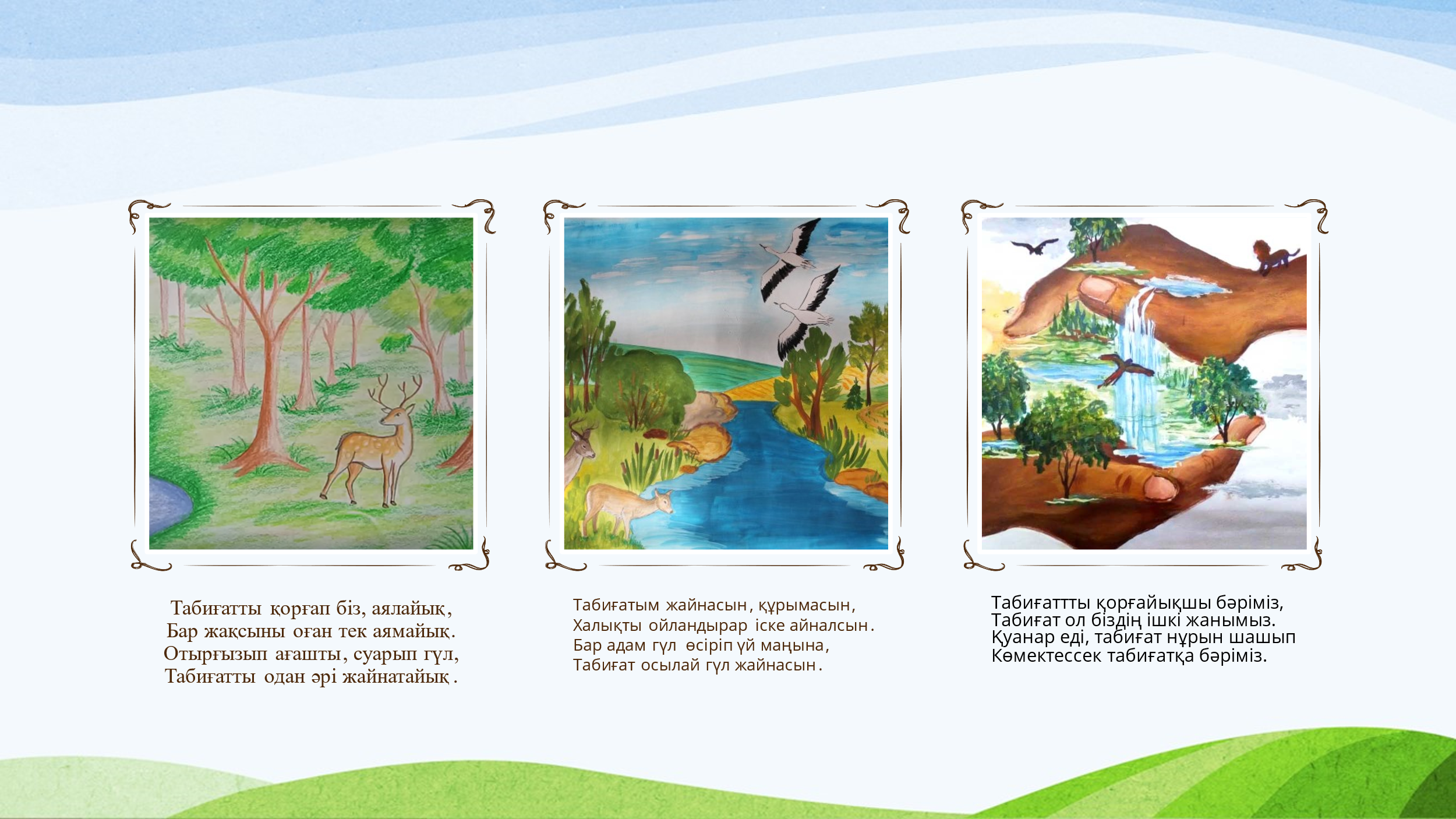 Табиғатты қорғап біз, аялайық,
Бар жақсыны оған тек аямайық.
Отырғызып ағашты, суарып гүл,
Табиғатты одан әрі жайнатайық.

Табиғатым жайнасын, құрымасын,
Халықты ойландырар іске айналсын.
Бар адам гүл өсіріп үй маңына,
Табиғат осылай гүл жайнасын.

Табиғаттты қорғайықшы бәріміз,
Табиғат ол біздің ішкі жанымыз.
Қуанар еді, табиғат нұрын шашып
Көмектессек табиғатқа бәріміз.